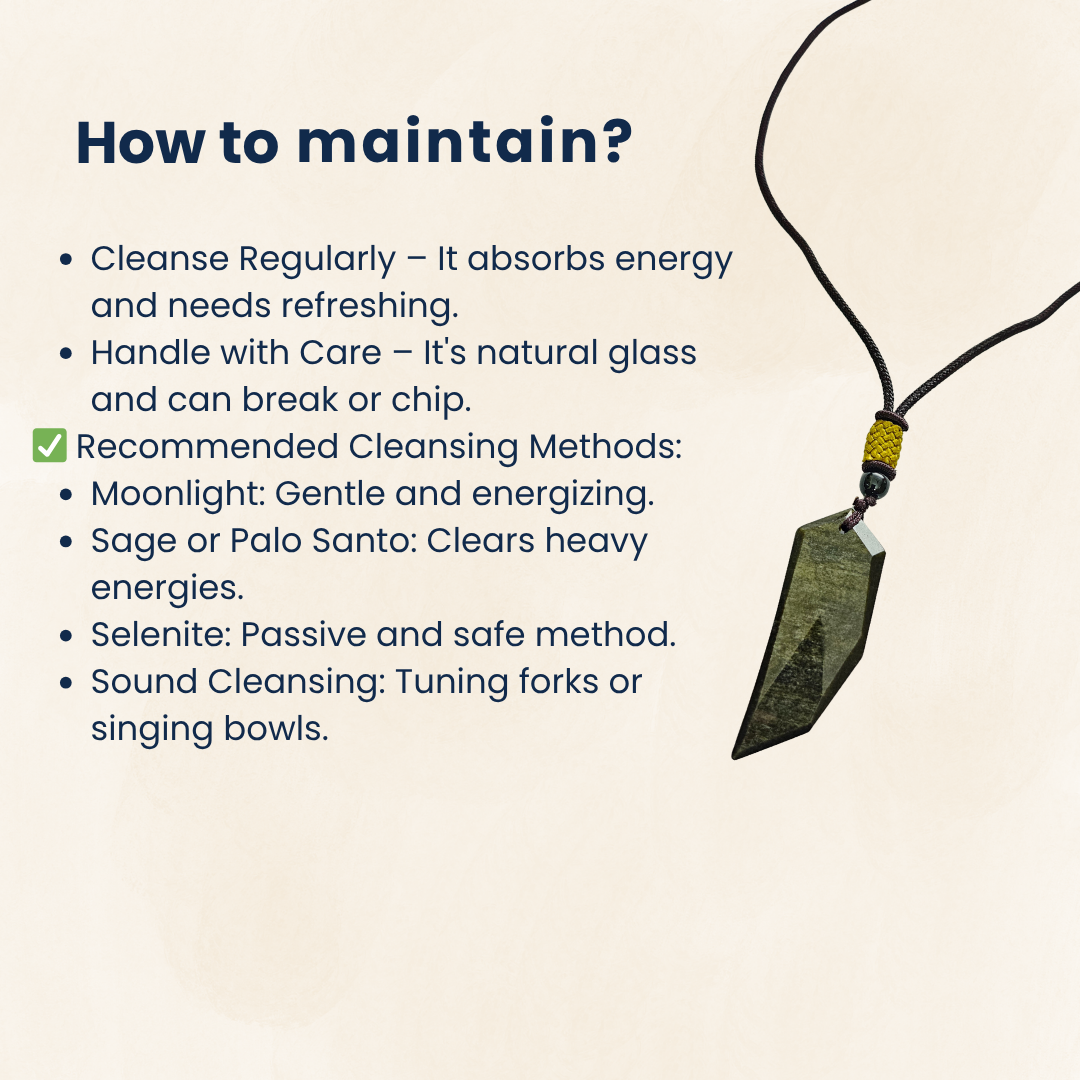 How to maintain?

- Cleanse Regularly – It absorbs energy and needs refreshing.
- Handle with Care – It's natural glass and can break or chip.

✅ Recommended Cleansing Methods:

- Moonlight: Gentle and energizing.
- Sage or Palo Santo: Clears heavy energies.
- Selenite: Passive and safe method.
- Sound Cleansing: Tuning forks or singing bowls.